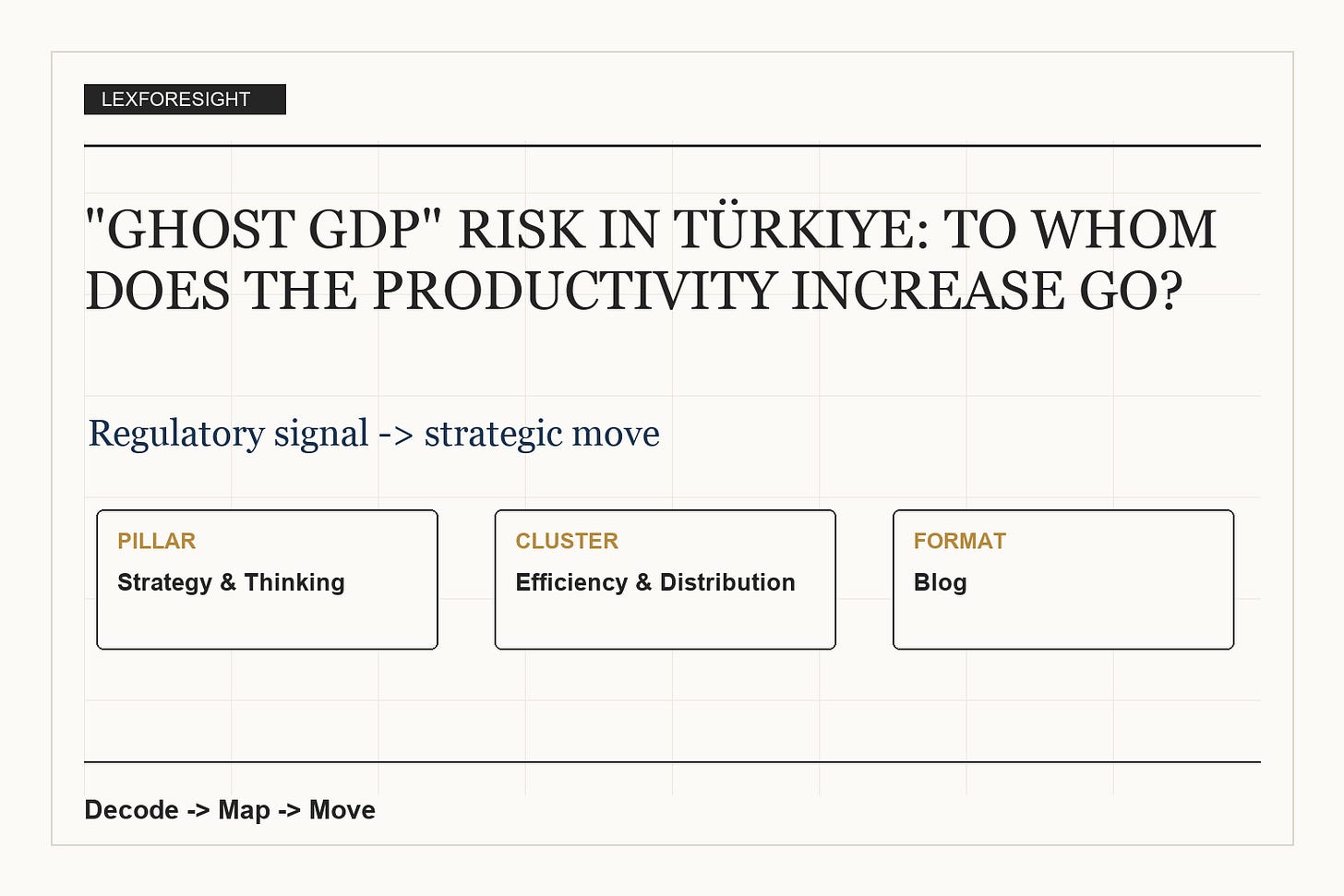 LEXFORESIGHT

"GHOST GDP" RISK IN TÜRKIYE: TO WHOM DOES THE PRODUCTIVITY INCREASE GO?

Regulatory signal -> strategic move

PILLAR
Strategy & Thinking

CLUSTER
Efficiency & Distribution

FORMAT
Blog

Decode -> Map -> Move